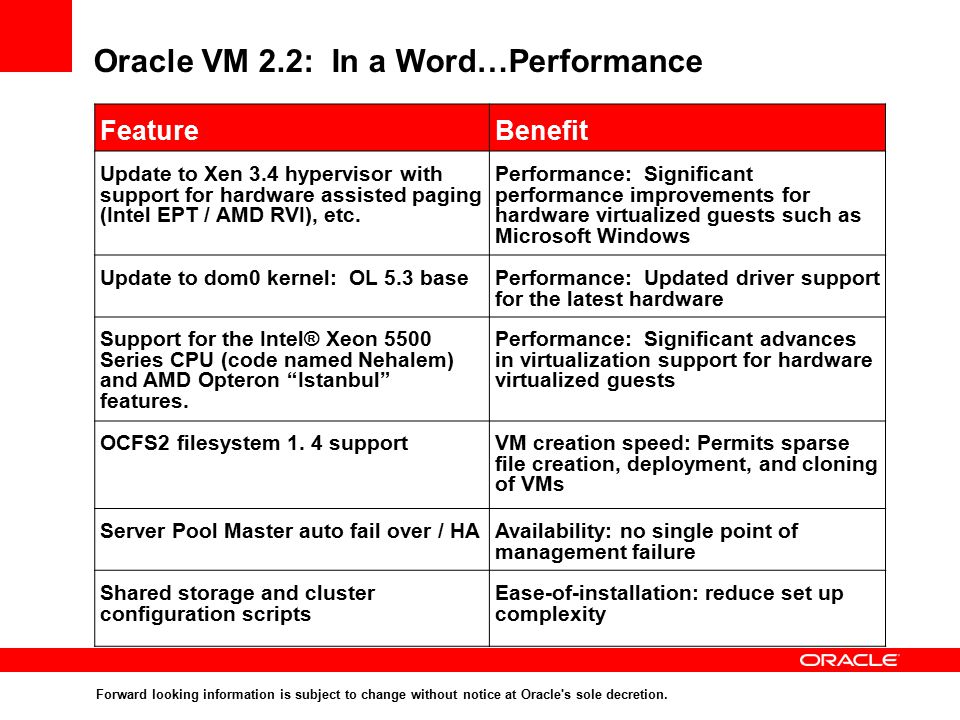 Oracle VM 2.2: In a Word…Performance

| Feature | Benefit |
|---|---|
| Update to Xen 3.4 hypervisor with support for hardware assisted paging (Intel EPT / AMD RVI), etc. | Performance: Significant performance improvements for hardware virtualized guests such as Microsoft Windows |
| Update to dom0 kernel: OL 5.3 base | Performance: Updated driver support for the latest hardware |
| Support for the Intel® Xeon 5500 Series CPU (code named Nehalem) and AMD Opteron “Istanbul” features. | Performance: Significant advances in virtualization support for hardware virtualized guests |
| OCFS2 filesystem 1. 4 support | VM creation speed: Permits sparse file creation, deployment, and cloning of VMs |
| Server Pool Master auto fail over / HA | Availability: no single point of management failure |
| Shared storage and cluster configuration scripts | Ease-of-installation: reduce set up complexity |

ORACLE

Forward looking information is subject to change without notice at Oracle's sole decretion.